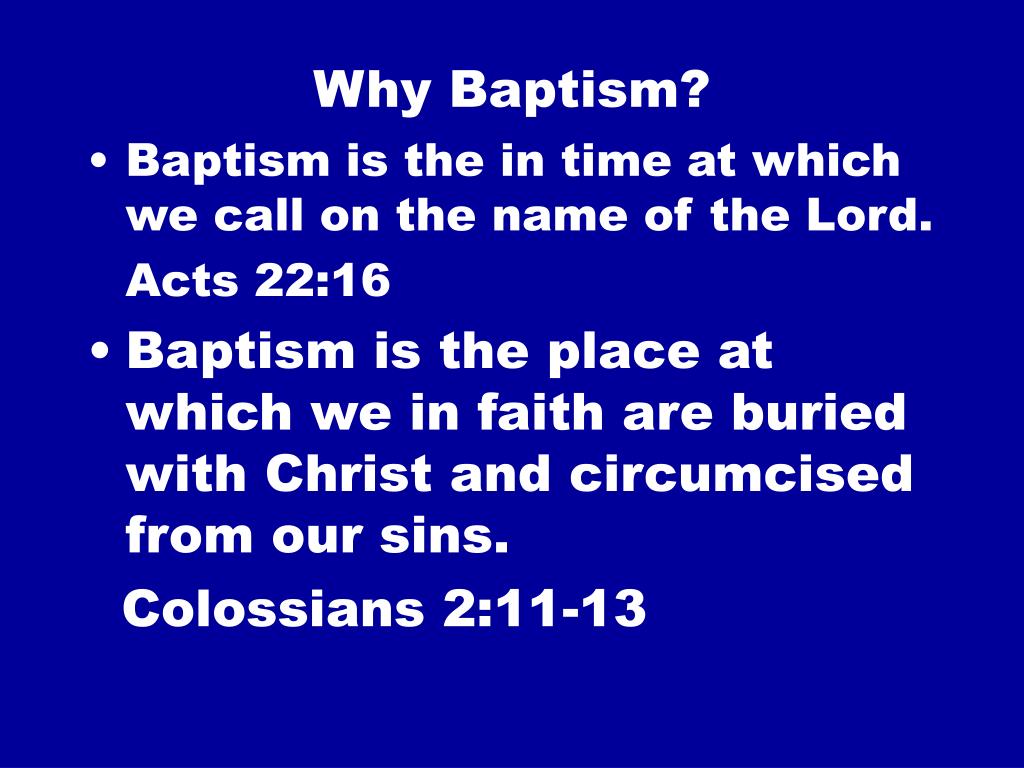 Why Baptism?

• Baptism is the in time at which we call on the name of the Lord.

Acts 22:16

• Baptism is the place at which we in faith are buried with Christ and circumcised from our sins.

Colossians 2:11-13